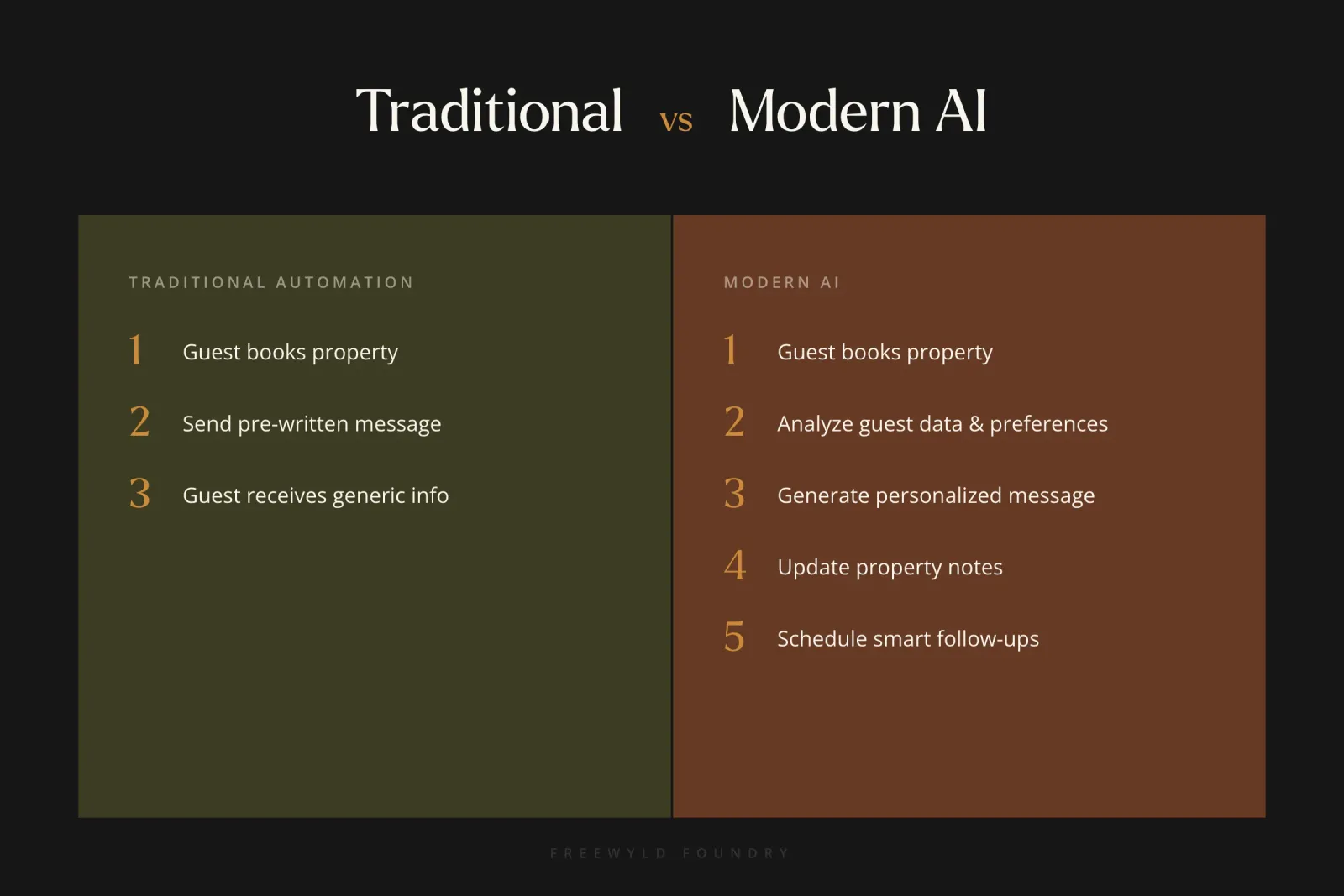 Traditional vs Modern AI

TRADITIONAL AUTOMATION

1 Guest books property

2 Send pre-written message

3 Guest receives generic info

MODERN AI

1 Guest books property

2 Analyze guest data & preferences

3 Generate personalized message

4 Update property notes

5 Schedule smart follow-ups

FREEWYLD FOUNDRY